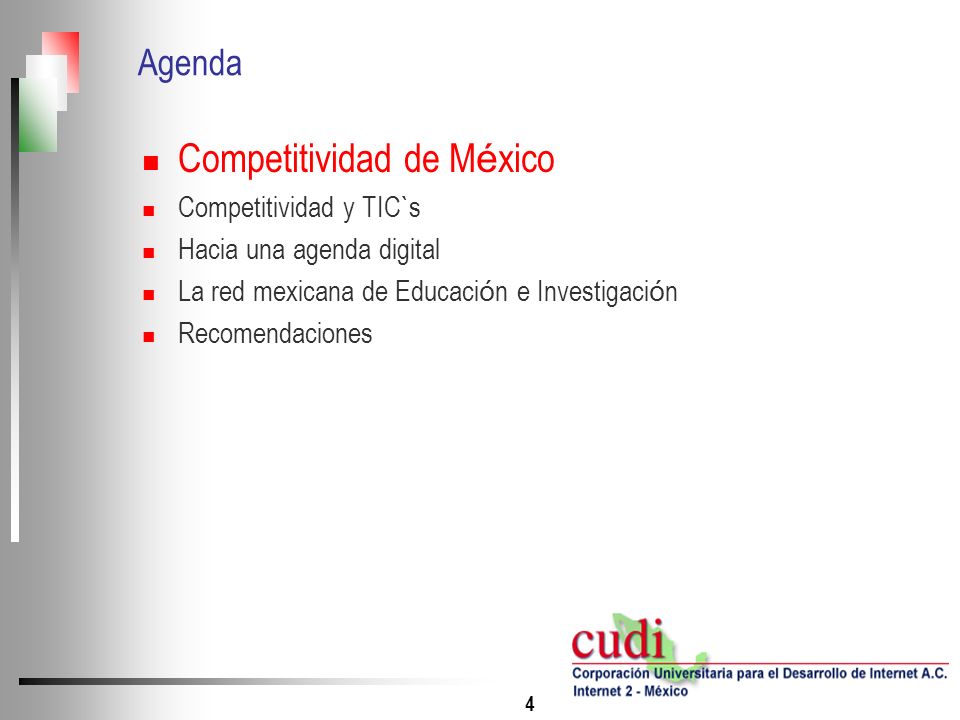 Agenda

- Competitividad de México
- Competitividad y TIC`s
- Hacia una agenda digital
- La red mexicana de Educación e Investigación
- Recomendaciones

cudi
Corporación Universitaria para el Desarrollo de Internet A.C.
Internet 2 - México

4